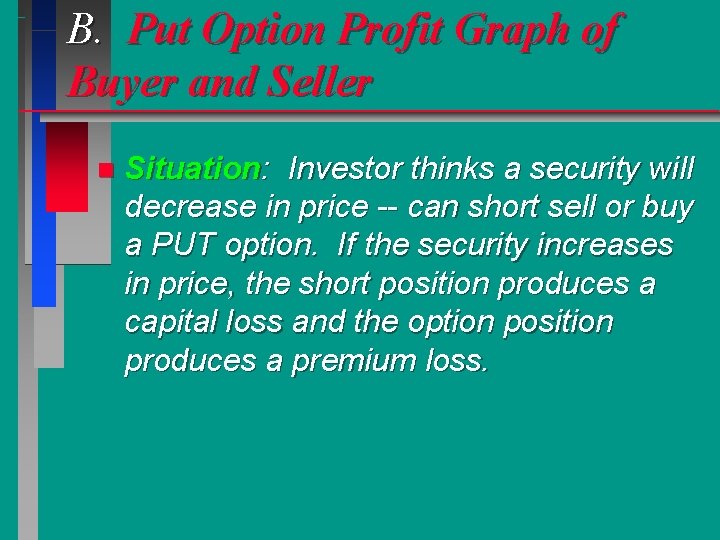 B. Put Option Profit Graph of Buyer and Seller

Situation: Investor thinks a security will decrease in price -- can short sell or buy a PUT option. If the security increases in price, the short position produces a capital loss and the option position produces a premium loss.